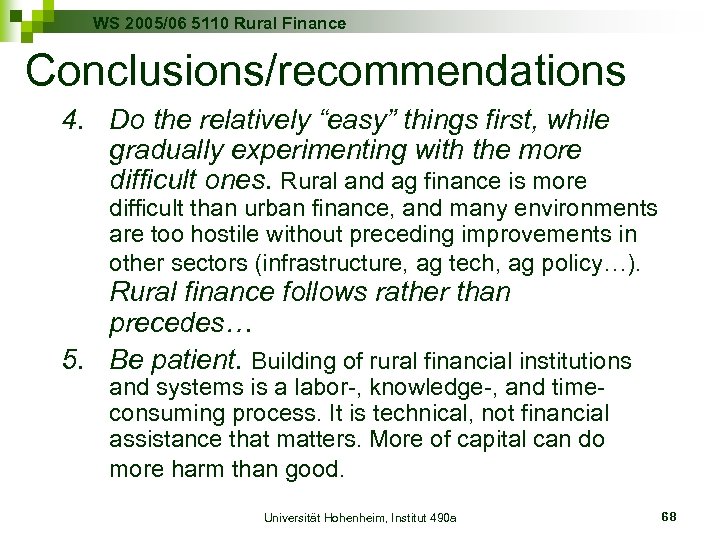 WS 2005/06 5110 Rural Finance

Conclusions/recommendations

4. Do the relatively “easy” things first, while gradually experimenting with the more difficult ones. Rural and ag finance is more difficult than urban finance, and many environments are too hostile without preceding improvements in other sectors (infrastructure, ag tech, ag policy…). Rural finance follows rather than precedes…

5. Be patient. Building of rural financial institutions and systems is a labor-, knowledge-, and time-consuming process. It is technical, not financial assistance that matters. More of capital can do more harm than good.

Universität Hohenheim, Institut 490a

68